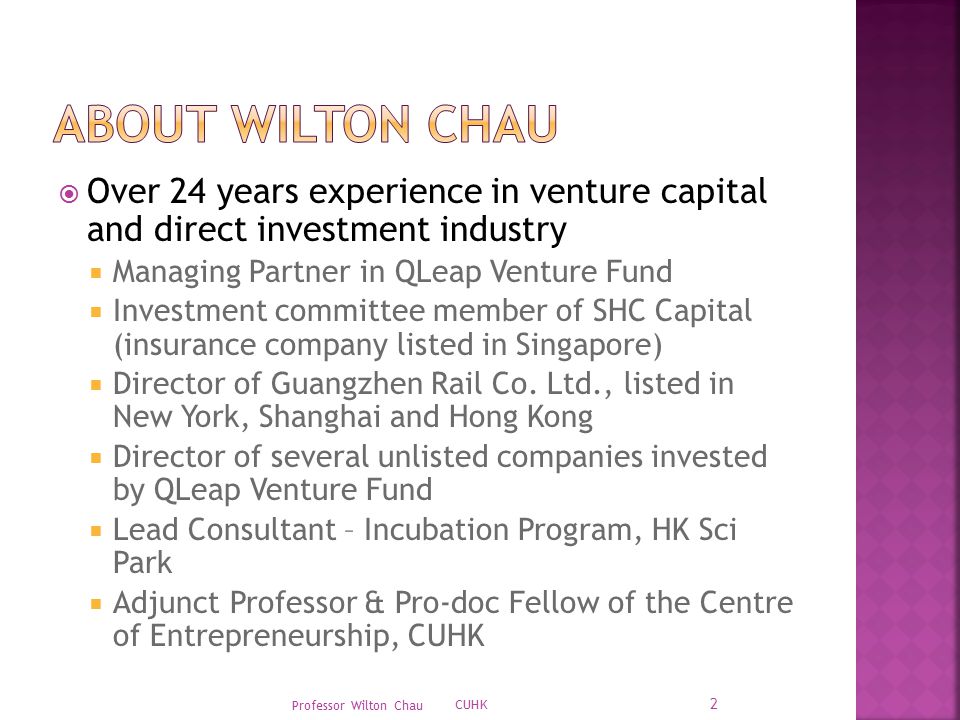 ABOUT WILTON CHAU

Over 24 years experience in venture capital and direct investment industry

Managing Partner in QLeap Venture Fund

Investment committee member of SHC Capital (insurance company listed in Singapore)

Director of Guangzhen Rail Co. Ltd., listed in New York, Shanghai and Hong Kong

Director of several unlisted companies invested by QLeap Venture Fund

Lead Consultant – Incubation Program, HK Sci Park

Adjunct Professor & Pro-doc Fellow of the Centre of Entrepreneurship, CUHK

Professor Wilton Chau CUHK 2